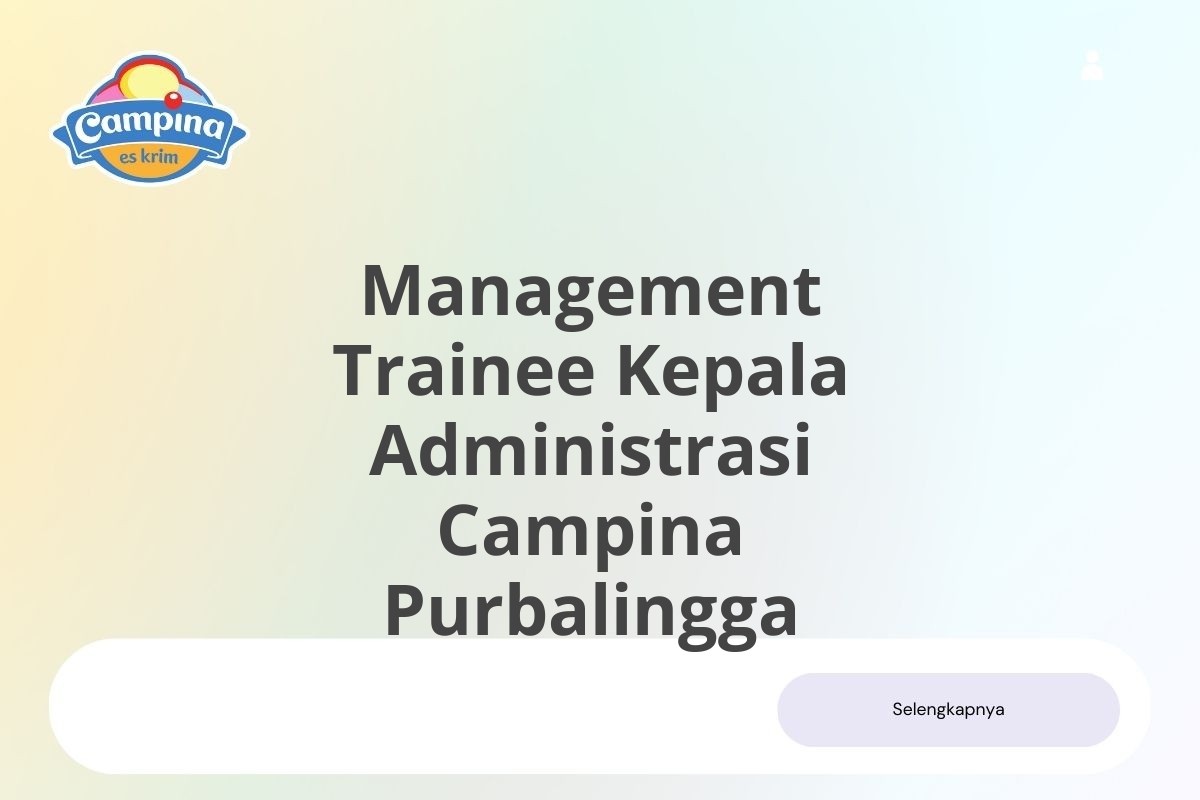 Campina
es krim

Management Trainee Kepala Administrasi Campina Purbalingga

Selengkapnya